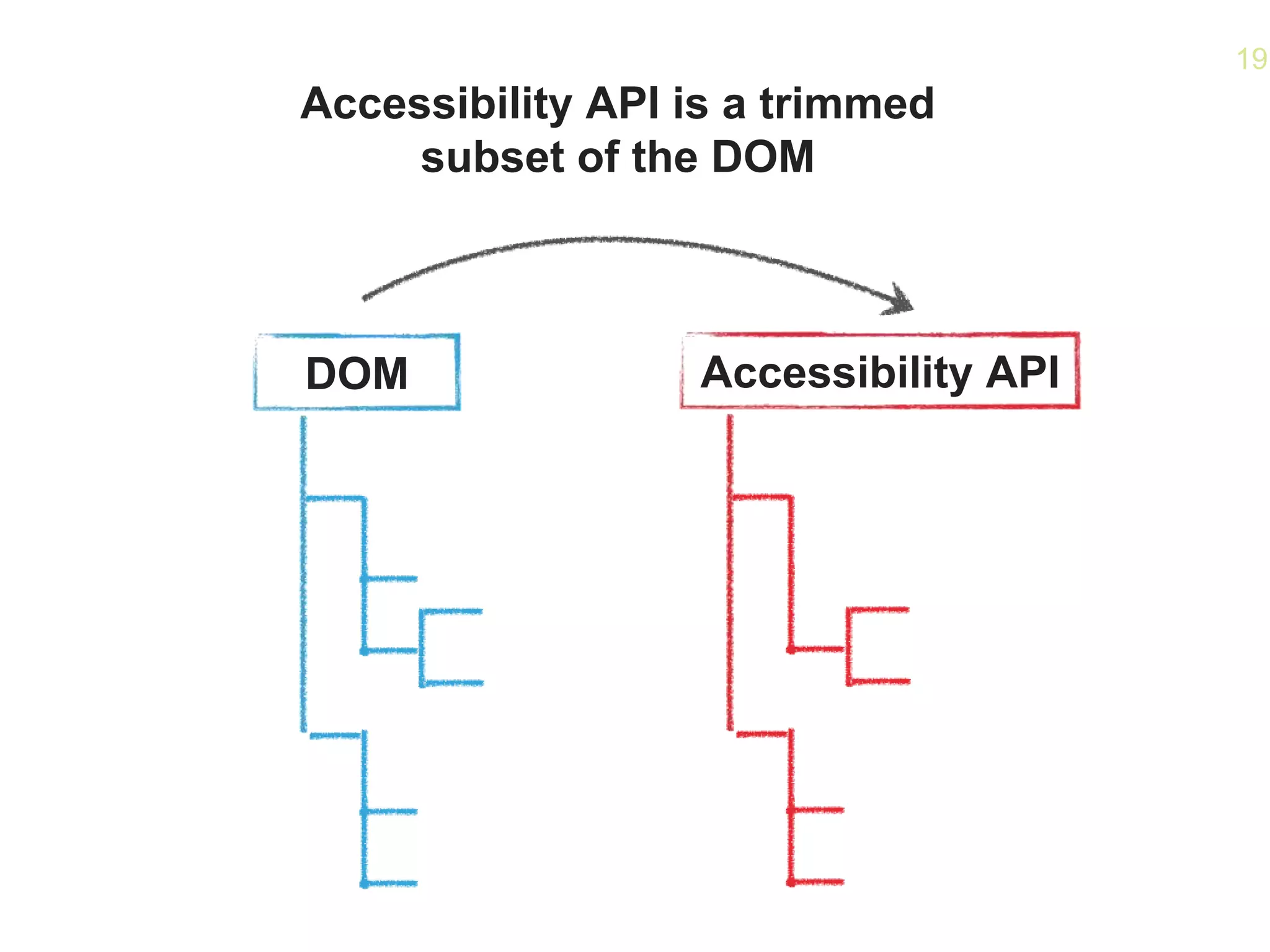 19

Accessibility API is a trimmed subset of the DOM

DOM

Accessibility API